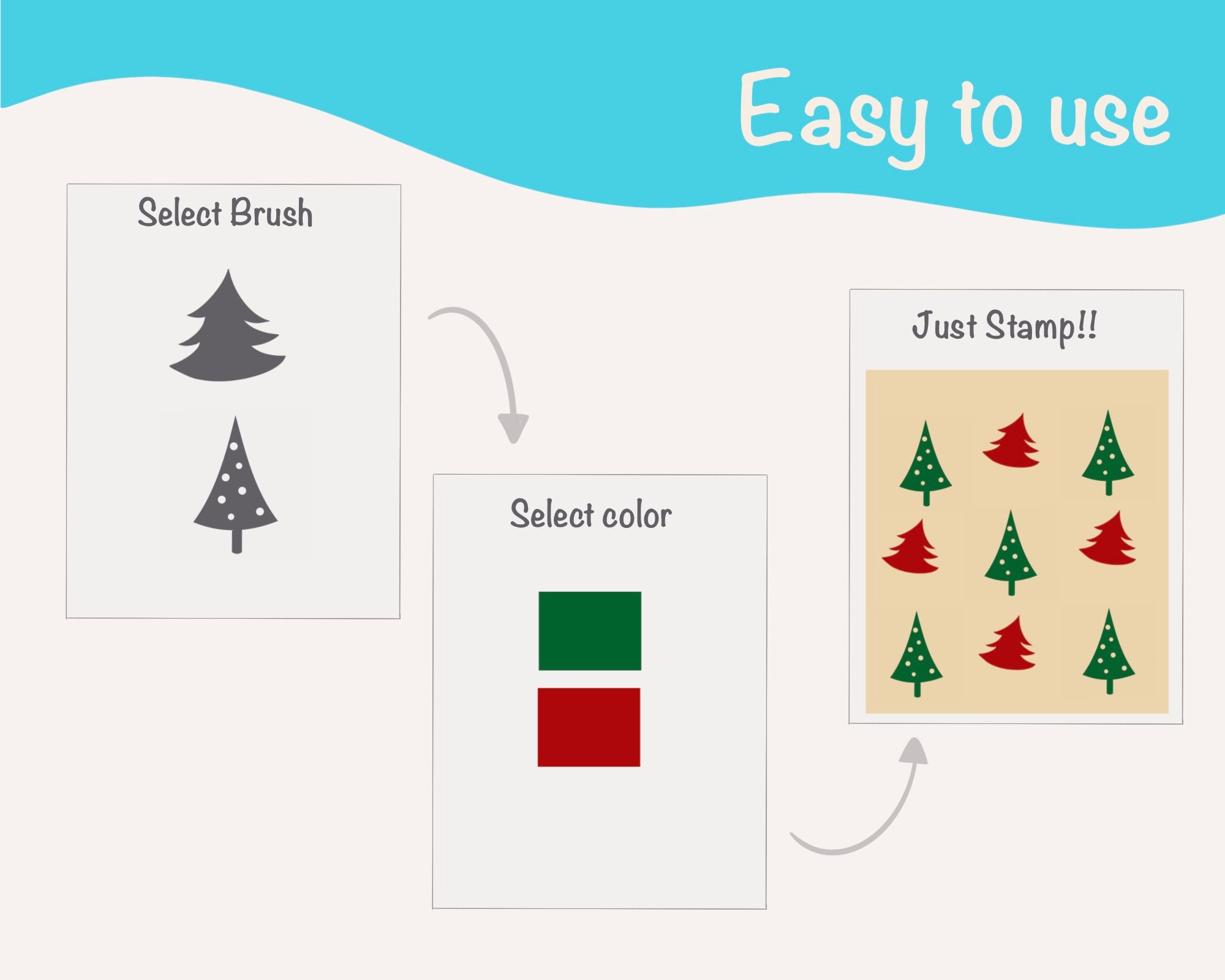 Easy to use

Select Brush

Select color

Just Stamp!!